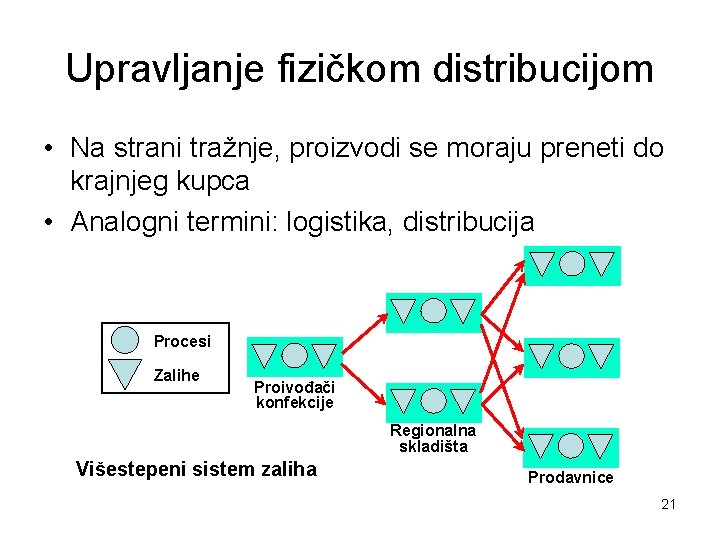 Upravljanje fizičkom distribucijom

• Na strani tražnje, proizvodi se moraju preneti do krajnjeg kupca
• Analogni termini: logistika, distribucija

Procesi
Zalihe

Proivođači konfekcije

Regionalna skladišta

Prodavnice

Višestepeni sistem zaliha

21